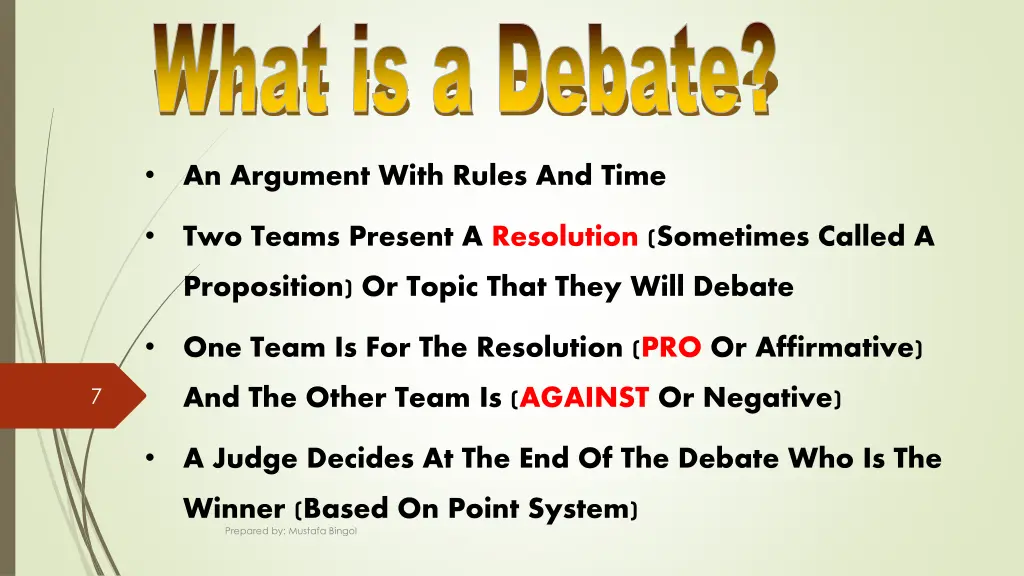 What is a Debate?

• An Argument With Rules And Time

• Two Teams Present A Resolution (Sometimes Called A Proposition) Or Topic That They Will Debate

• One Team Is For The Resolution (PRO Or Affirmative) And The Other Team Is (AGAINST Or Negative)

7

• A Judge Decides At The End Of The Debate Who Is The Winner (Based On Point System)

Prepared by: Mustafa Bingol